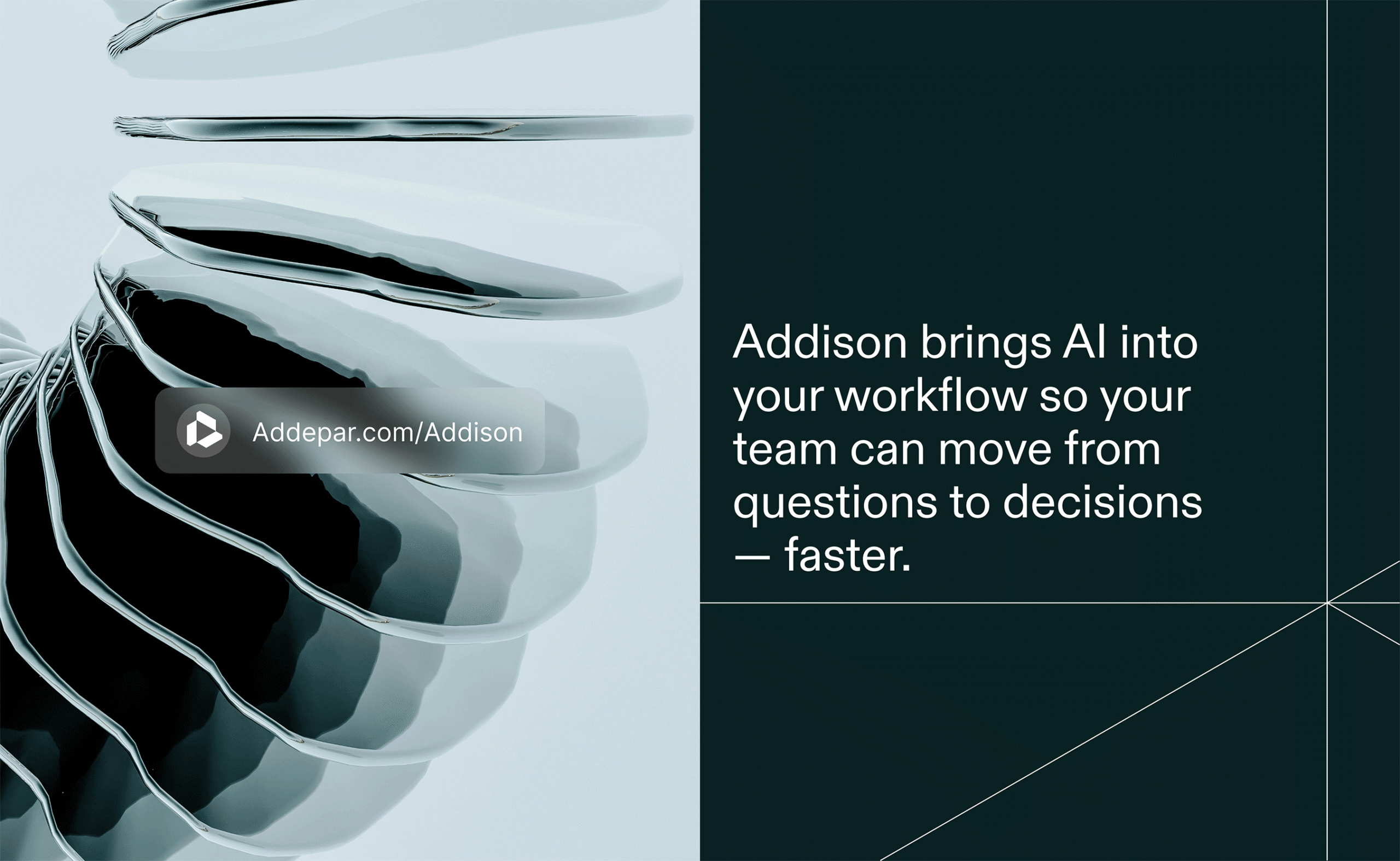 Addepar.com/Addison

Addison brings AI into your workflow so your team can move from questions to decisions — faster.